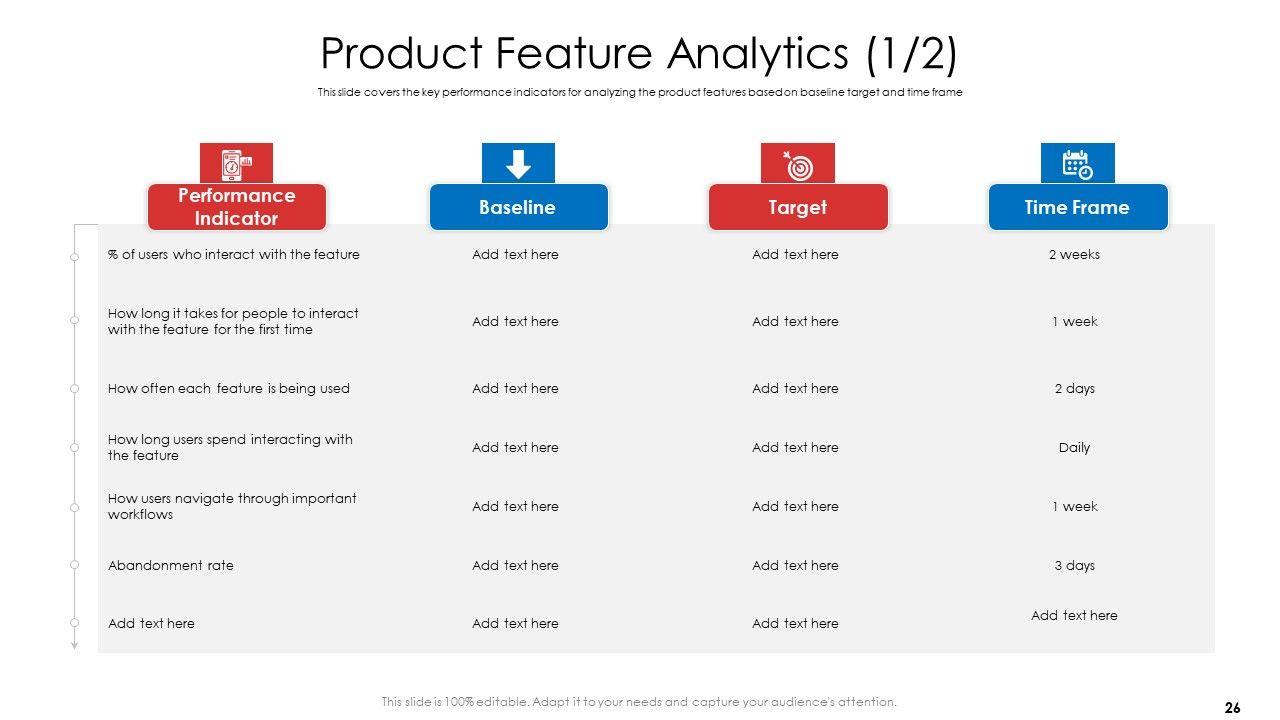 Product Feature Analytics (1/2)

This slide covers the key performance indicators for analyzing the product features based on baseline target and time frame

| Performance Indicator | Baseline | Target | Time Frame |
|---|---|---|---|
| % of users who interact with the feature | Add text here | Add text here | 2 weeks |
| How long it takes for people to interact with the feature for the first time | Add text here | Add text here | 1 week |
| How often each feature is being used | Add text here | Add text here | 2 days |
| How long users spend interacting with the feature | Add text here | Add text here | Daily |
| How users navigate through important workflows | Add text here | Add text here | 1 week |
| Abandonment rate | Add text here | Add text here | 3 days |
| Add text here | Add text here | Add text here | Add text here |

This slide is 100% editable. Adapt it to your needs and capture your audience's attention.

26